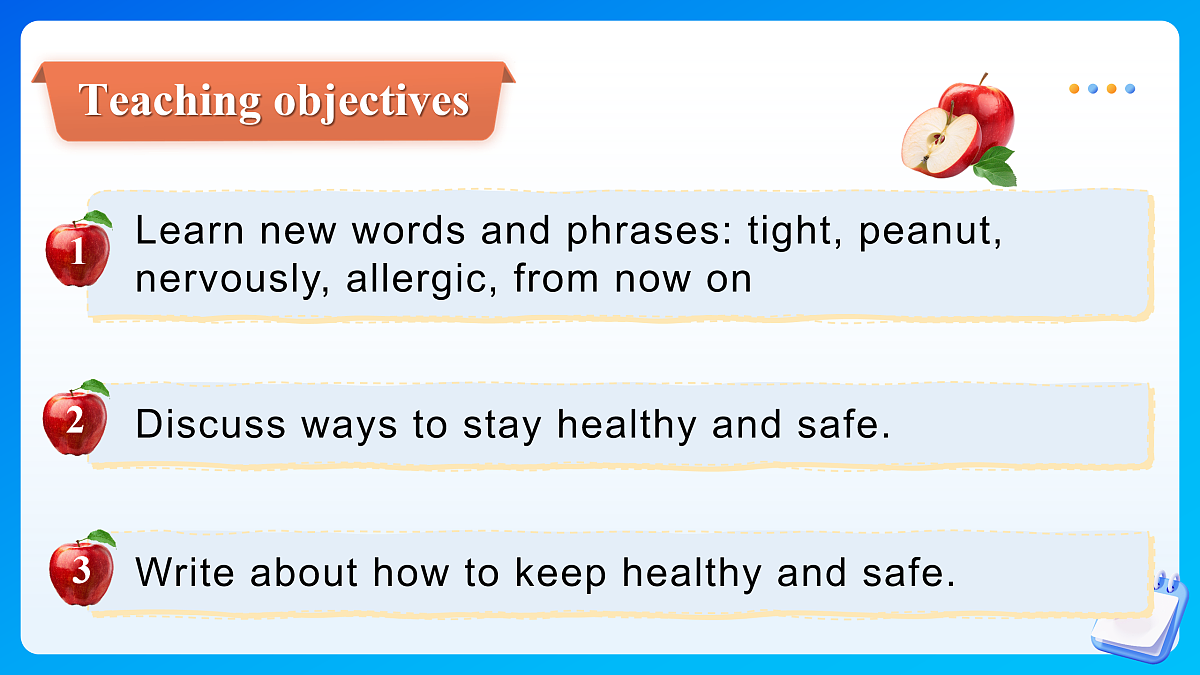 Teaching objectives

1 Learn new words and phrases: tight, peanut, nervously, allergic, from now on

2 Discuss ways to stay healthy and safe.

3 Write about how to keep healthy and safe.